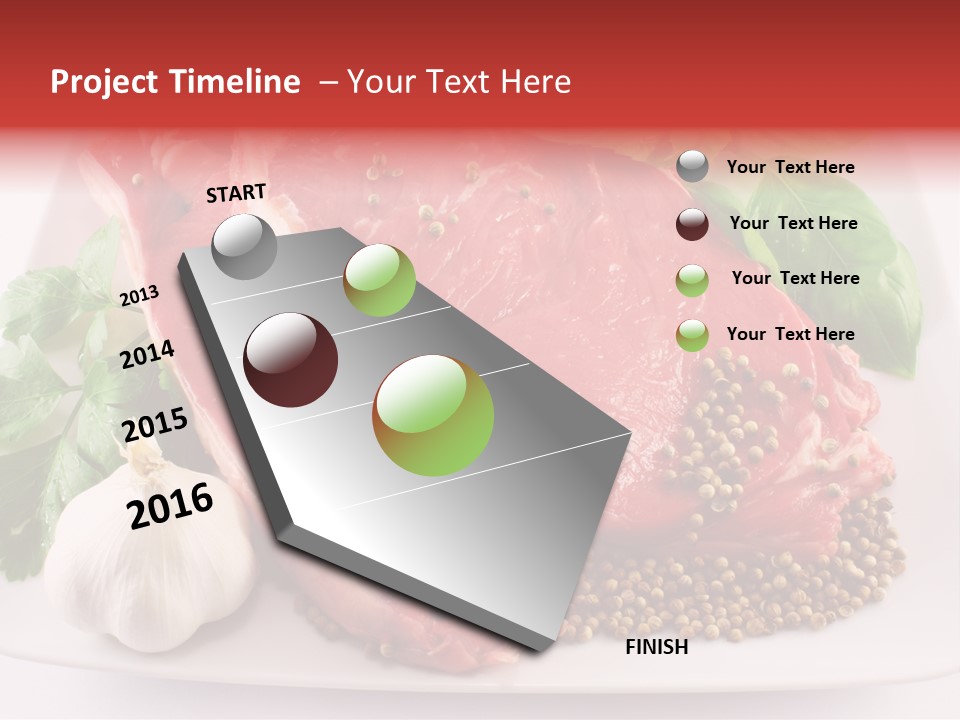 Project Timeline – Your Text Here

START

2013

2014

2015

2016

FINISH

Your Text Here

Your Text Here

Your Text Here

Your Text Here